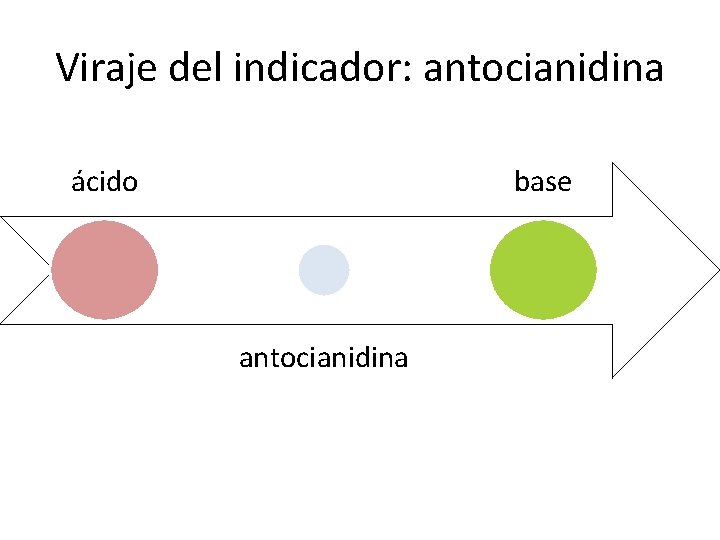 Viraje del indicador: antocianidina

ácido

base

antocianidina